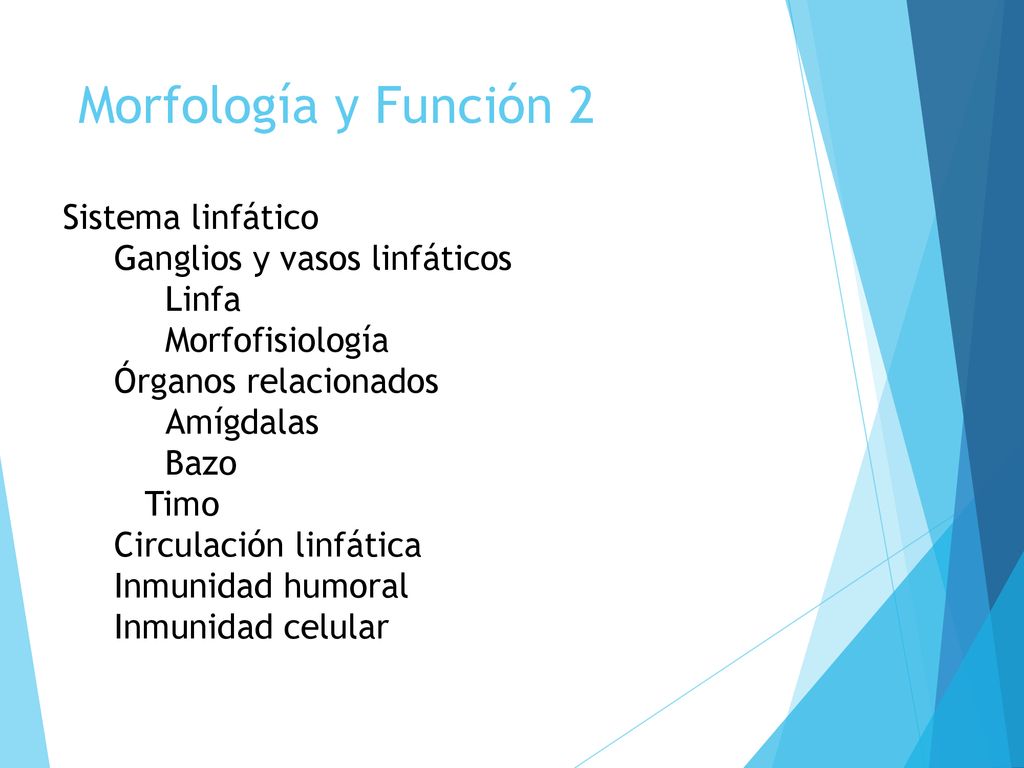 Morfología y Función 2

Sistema linfático
Ganglios y vasos linfáticos
Linfa
Morfofisiología
Órganos relacionados
Amígdalas
Bazo
Timo
Circulación linfática
Inmunidad humoral
Inmunidad celular